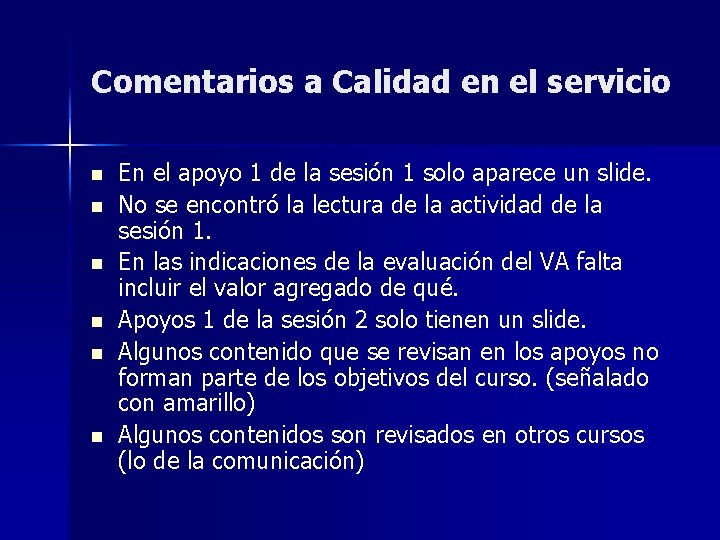 Comentarios a Calidad en el servicio

- En el apoyo 1 de la sesión 1 solo aparece un slide.
- No se encontró la lectura de la actividad de la sesión 1.
- En las indicaciones de la evaluación del VA falta incluir el valor agregado de qué.
- Apoyos 1 de la sesión 2 solo tienen un slide.
- Algunos contenido que se revisan en los apoyos no forman parte de los objetivos del curso. (señalado con amarillo)
- Algunos contenidos son revisados en otros cursos (lo de la comunicación)